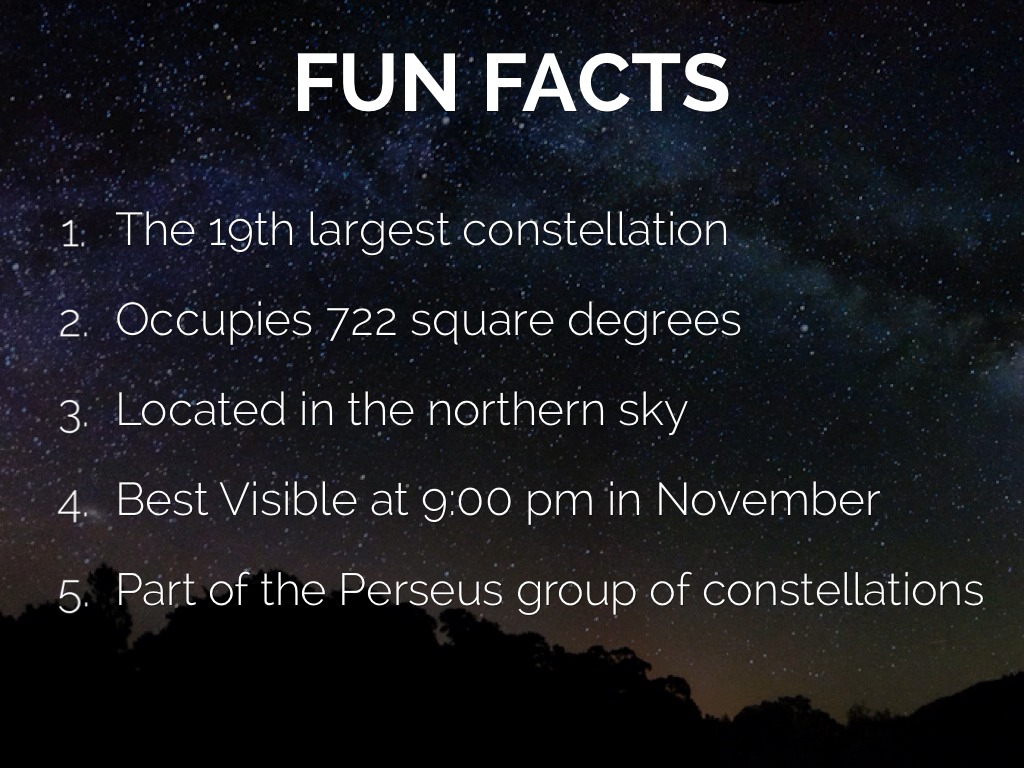 FUN FACTS

1. The 19th largest constellation
2. Occupies 722 square degrees
3. Located in the northern sky
4. Best Visible at 9:00 pm in November
5. Part of the Perseus group of constellations